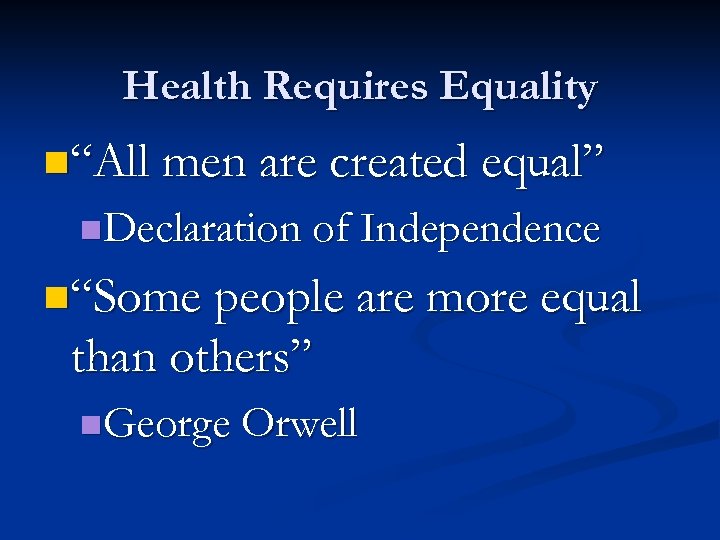 Health Requires Equality

“All men are created equal”

Declaration of Independence

“Some people are more equal than others”

George Orwell